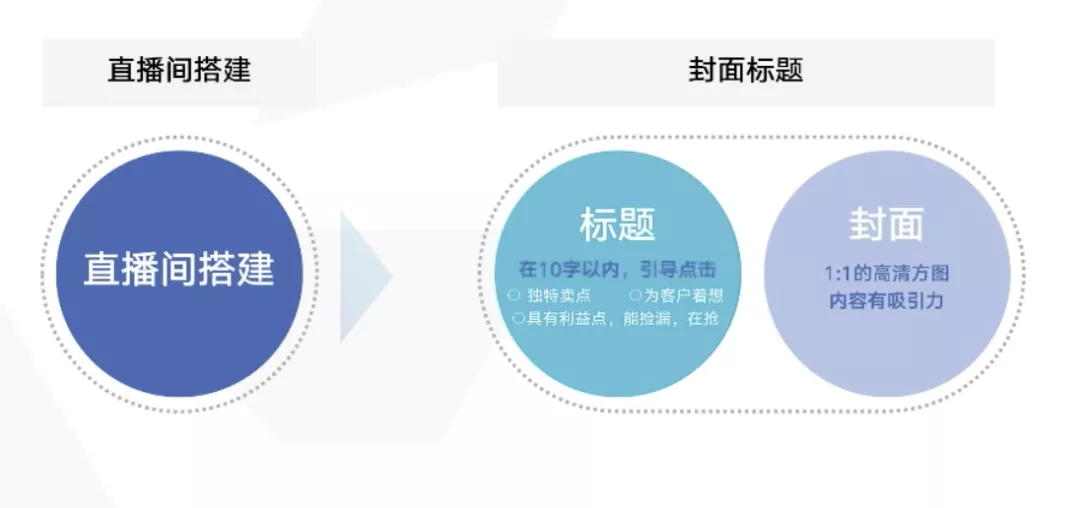 直播间搭建

封面标题

直播间搭建

标题

在10字以内，引导点击

○ 独特卖点 ○为客户着想

○具有利益点，能捡漏，在抢

封面

1:1的高清方图

内容有吸引力